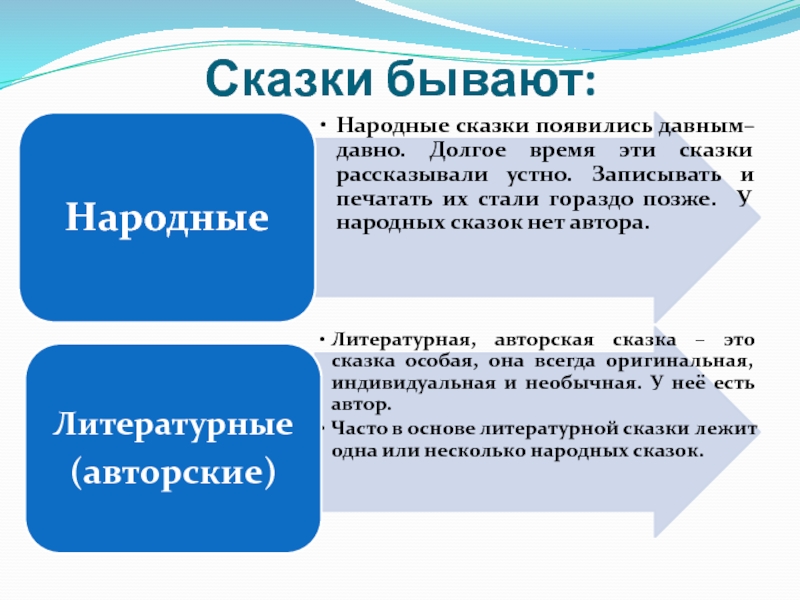 Сказки бывают:

Народные

• Народные сказки появились давным–давно. Долгое время эти сказки рассказывали устно. Записывать и печатать их стали гораздо позже. У народных сказок нет автора.

Литературные (авторские)

• Литературная, авторская сказка – это сказка особая, она всегда оригинальная, индивидуальная и необычная. У неё есть автор.
• Часто в основе литературной сказки лежит одна или несколько народных сказок.